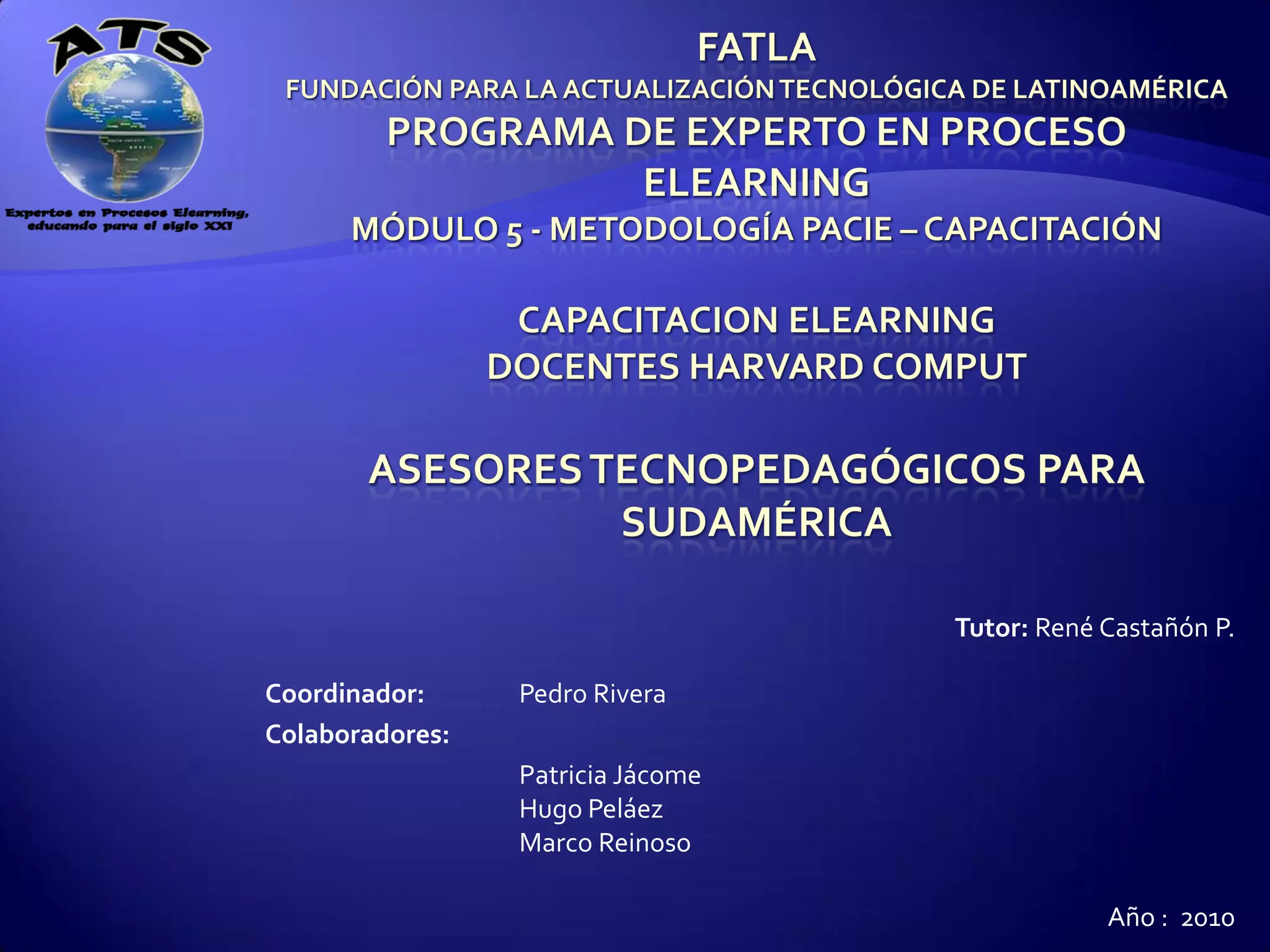 ATS

Expertos en Procesos Elearning, educando para el siglo XXI

FATLA

FUNDACIÓN PARA LA ACTUALIZACIÓN TECNOLÓGICA DE LATINOAMÉRICA

PROGRAMA DE EXPERTO EN PROCESO ELEARNING

MÓDULO 5 - METODOLOGÍA PACIE – CAPACITACIÓN

CAPACITACION ELEARNING
DOCENTES HARVARD COMPUT

ASESORES TECNOPEDAGÓGICOS PARA SUDAMÉRICA

Tutor: René Castañón P.

Coordinador: Pedro Rivera
Colaboradores:

Patricia Jácome
Hugo Peláez
Marco Reinoso

Año : 2010